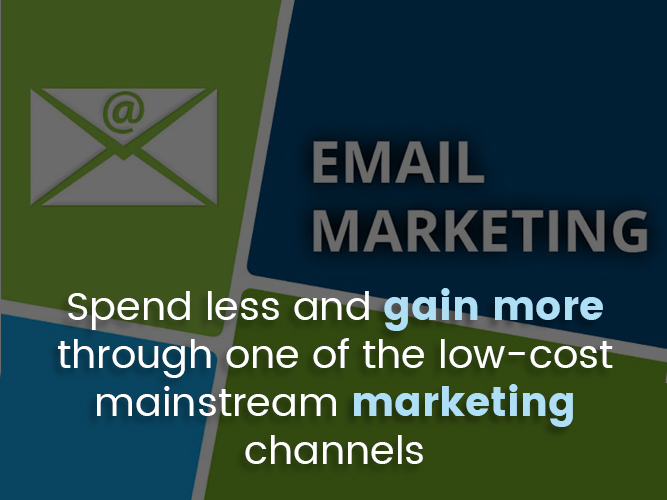 @

EMAIL MARKETING

Spend less and gain more through one of the low-cost mainstream marketing channels